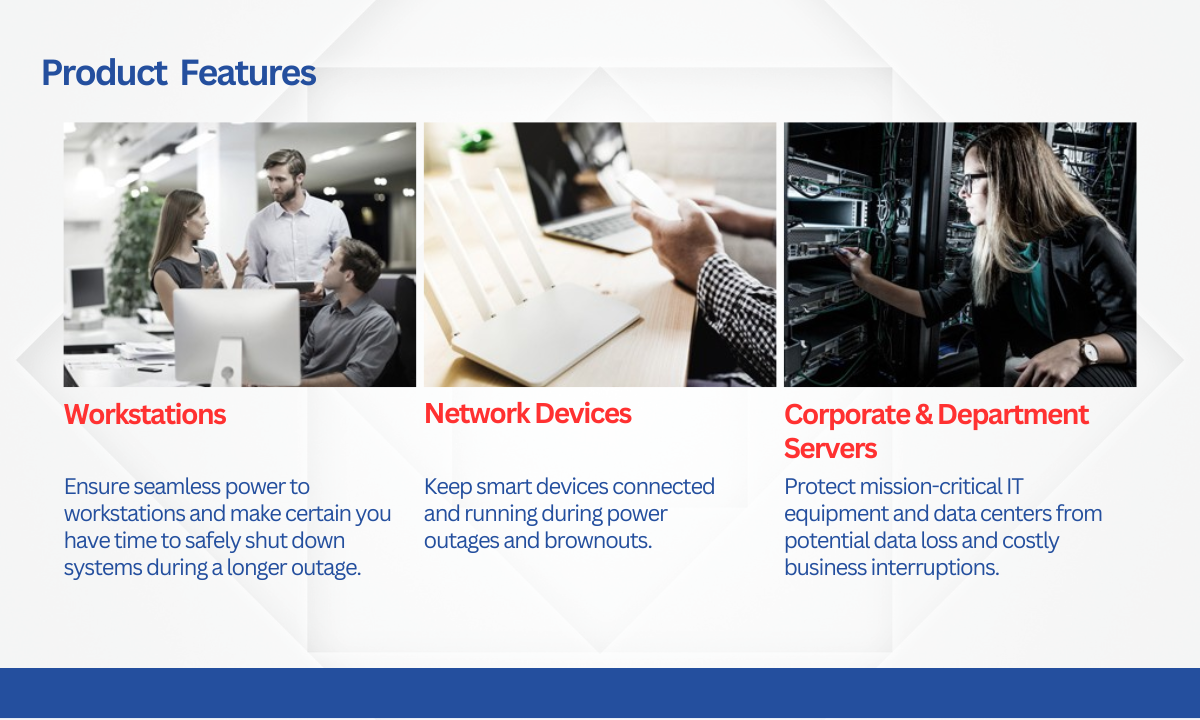 Product Features

Workstations

Ensure seamless power to workstations and make certain you have time to safely shut down systems during a longer outage.

Network Devices

Keep smart devices connected and running during power outages and brownouts.

Corporate & Department Servers

Protect mission-critical IT equipment and data centers from potential data loss and costly business interruptions.